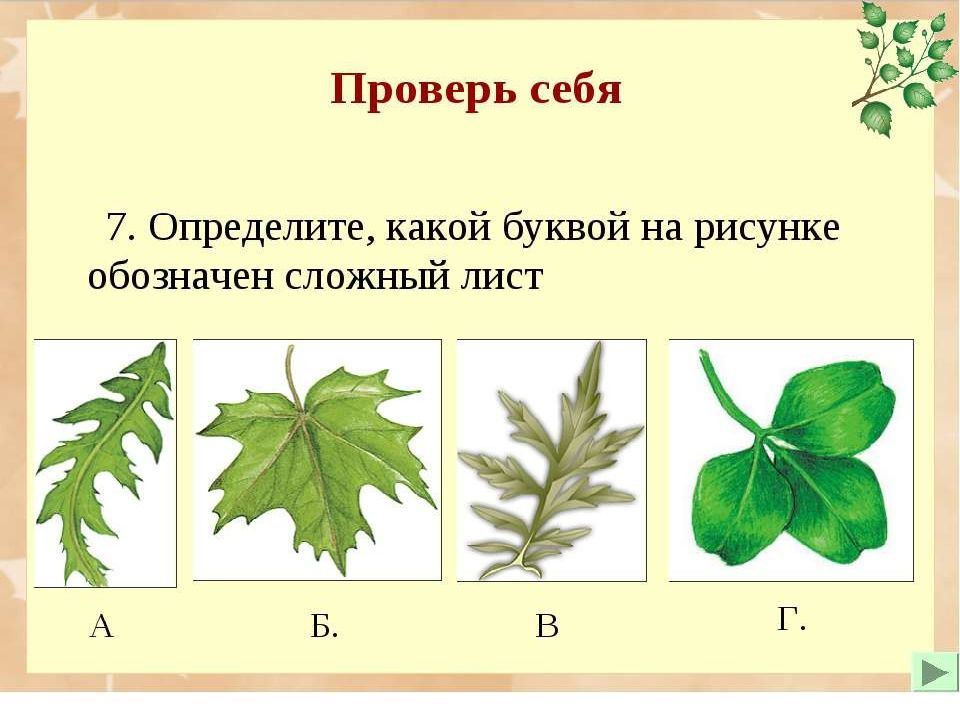 Проверь себя

7. Определите, какой буквой на рисунке обозначен сложный лист

А

Б.

В

Г.